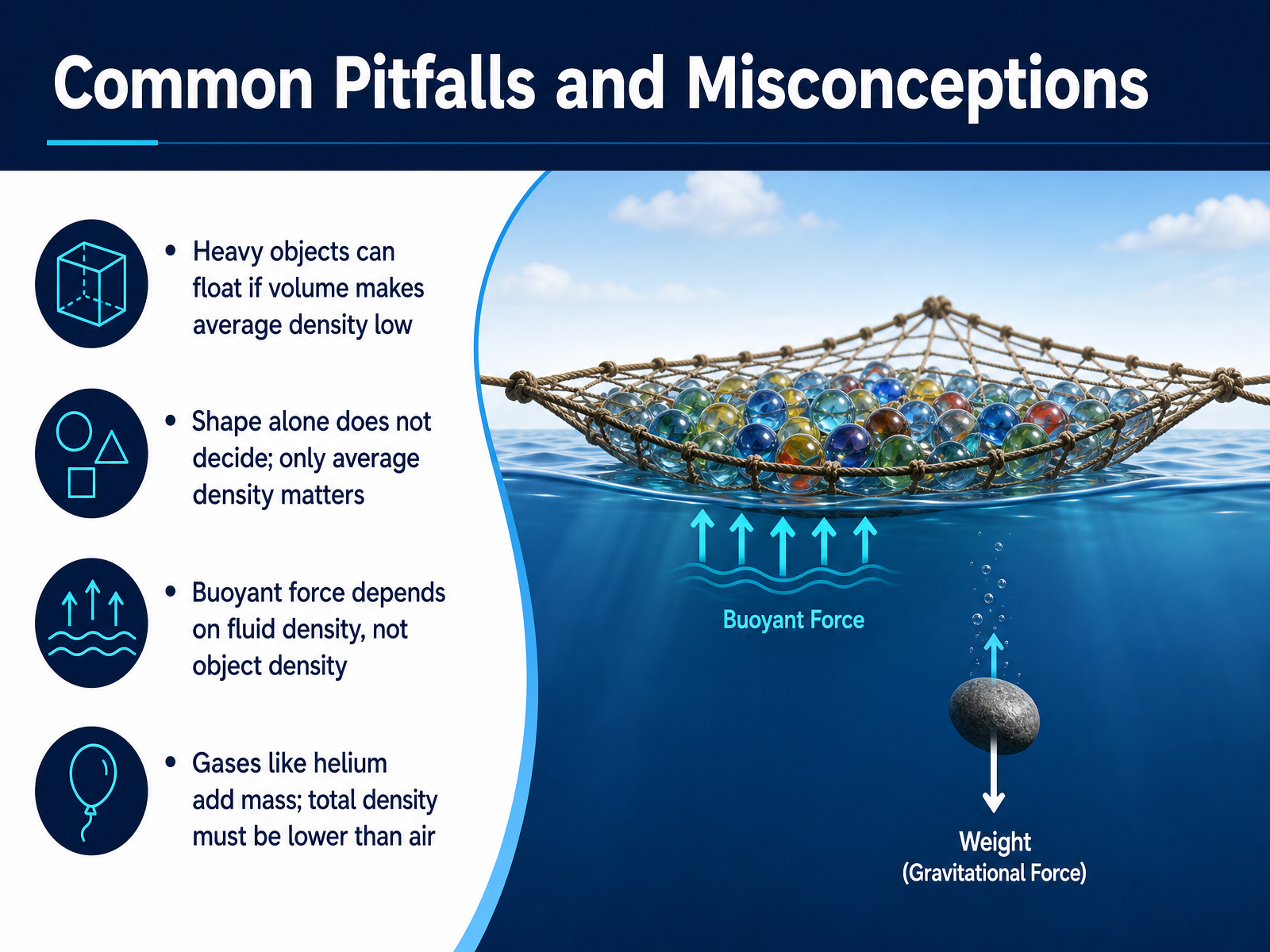 Common Pitfalls and Misconceptions

• Heavy objects can float if volume makes average density low

• Shape alone does not decide; only average density matters

• Buoyant force depends on fluid density, not object density

• Gases like helium add mass; total density must be lower than air

Buoyant Force

Weight
(Gravitational Force)